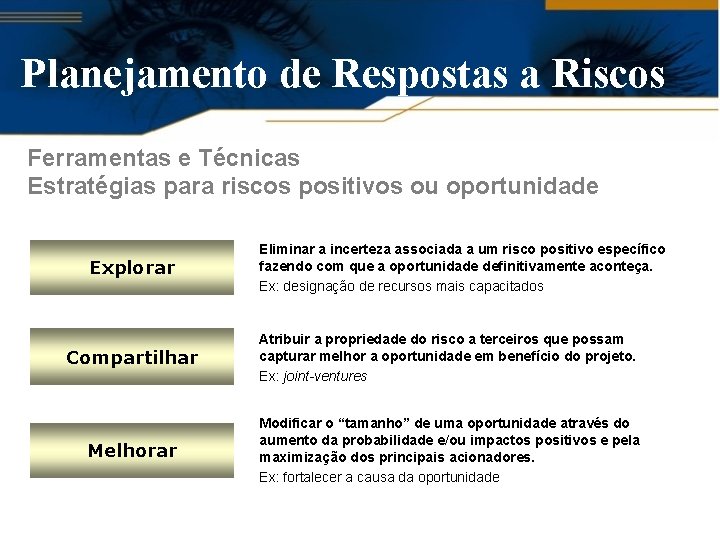 Planejamento de Respostas a Riscos

Ferramentas e Técnicas
Estratégias para riscos positivos ou oportunidade

Explorar

Eliminar a incerteza associada a um risco positivo específico fazendo com que a oportunidade definitivamente aconteça.
Ex: designação de recursos mais capacitados

Compartilhar

Atribuir a propriedade do risco a terceiros que possam capturar melhor a oportunidade em benefício do projeto.
Ex: joint-ventures

Melhorar

Modificar o "tamanho" de uma oportunidade através do aumento da probabilidade e/ou impactos positivos e pela maximização dos principais acionadores.
Ex: fortalecer a causa da oportunidade